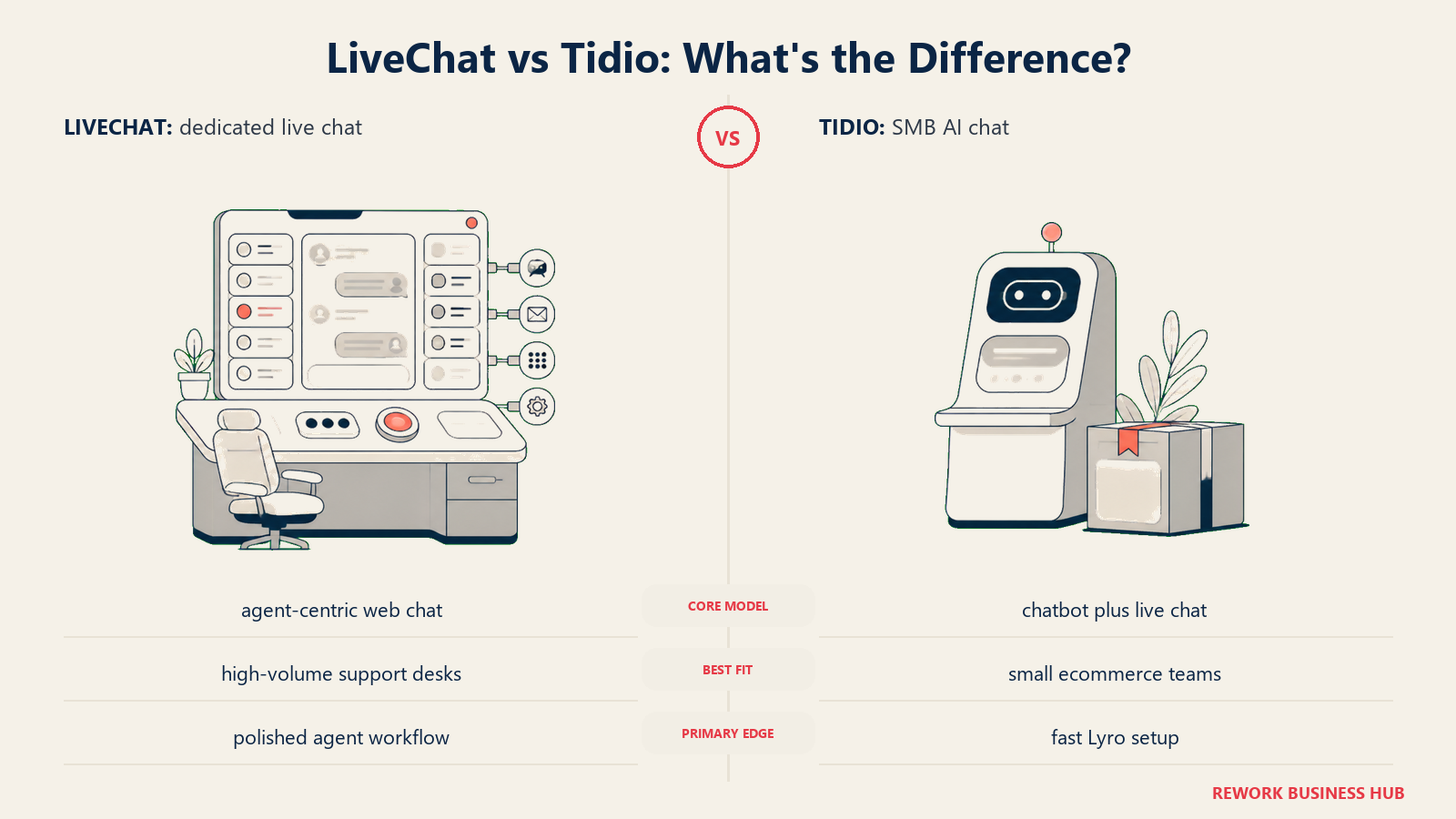 LiveChat vs Tidio: What's the Difference?

LIVECHAT: dedicated live chat

VS

TIDIO: SMB AI chat

| agent-centric web chat | CORE MODEL | chatbot plus live chat |
|---|---|---|
| high-volume support desks | BEST FIT | small ecommerce teams |
| polished agent workflow | PRIMARY EDGE | fast Lyro setup |

REWORK BUSINESS HUB